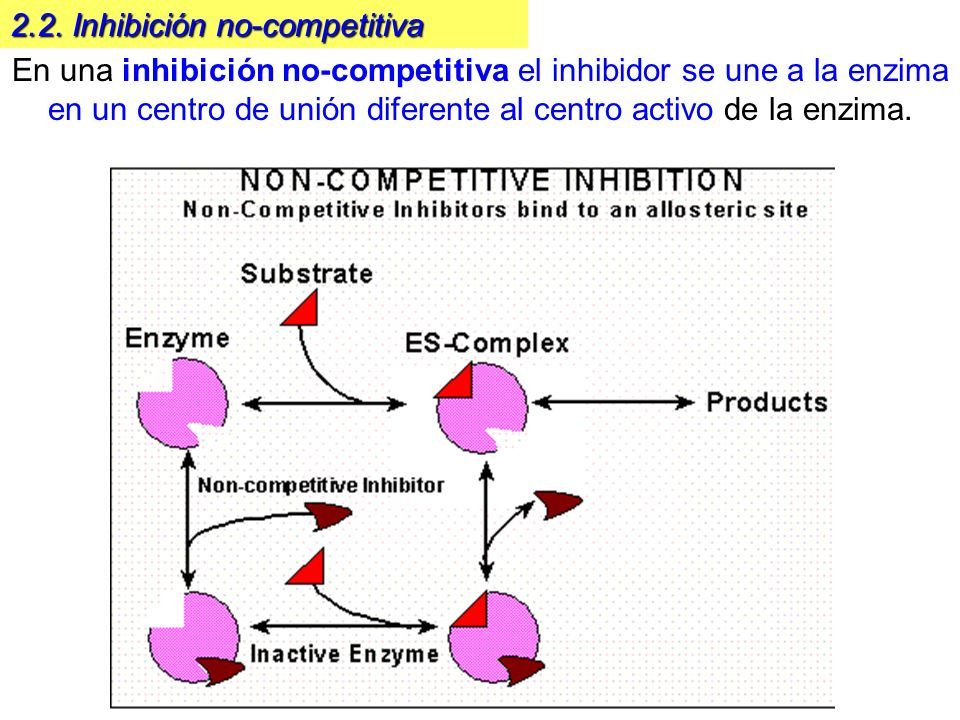 2.2. Inhibición no-competitiva

En una inhibición no-competitiva el inhibidor se une a la enzima en un centro de unión diferente al centro activo de la enzima.

NON-COMPETITIVE INHIBITION
Non-Competitive Inhibitors bind to an allosteric site

Substrate
Enzyme
ES-Complex
Products
Non-competitive Inhibitor
Inactive Enzyme